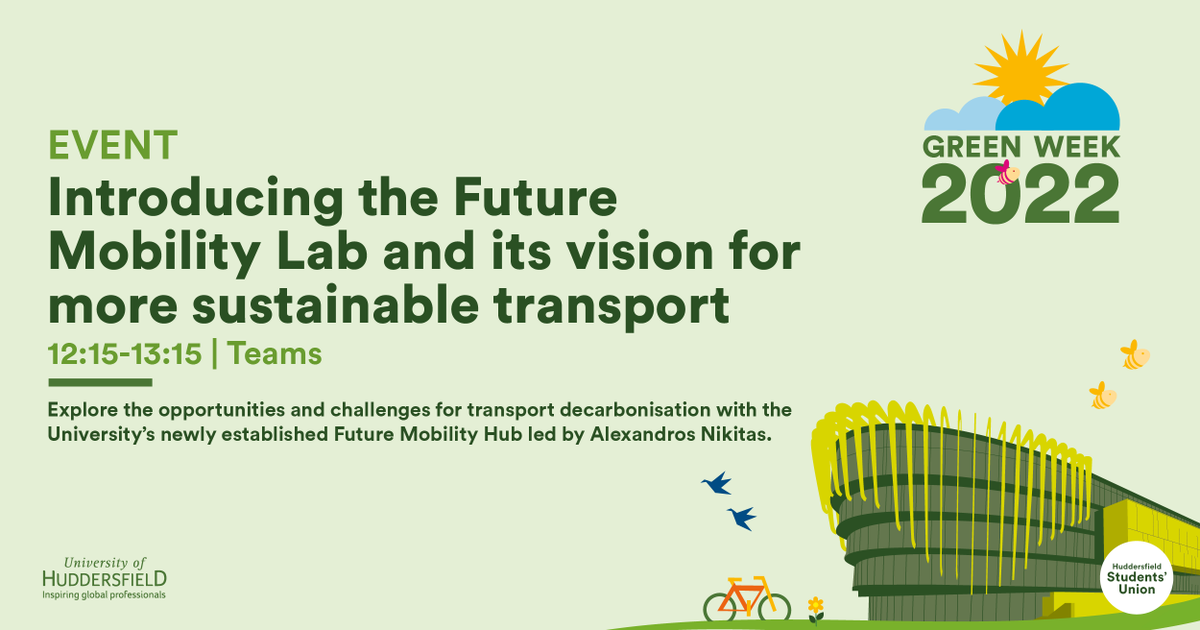 EVENT

Introducing the Future Mobility Lab and its vision for more sustainable transport

12:15-13:15 | Teams

Explore the opportunities and challenges for transport decarbonisation with the University's newly established Future Mobility Hub led by Alexandros Nikitas.

GREEN WEEK 2022

University of HUDDERSFIELD
Inspiring global professionals

Huddersfield Students' Union